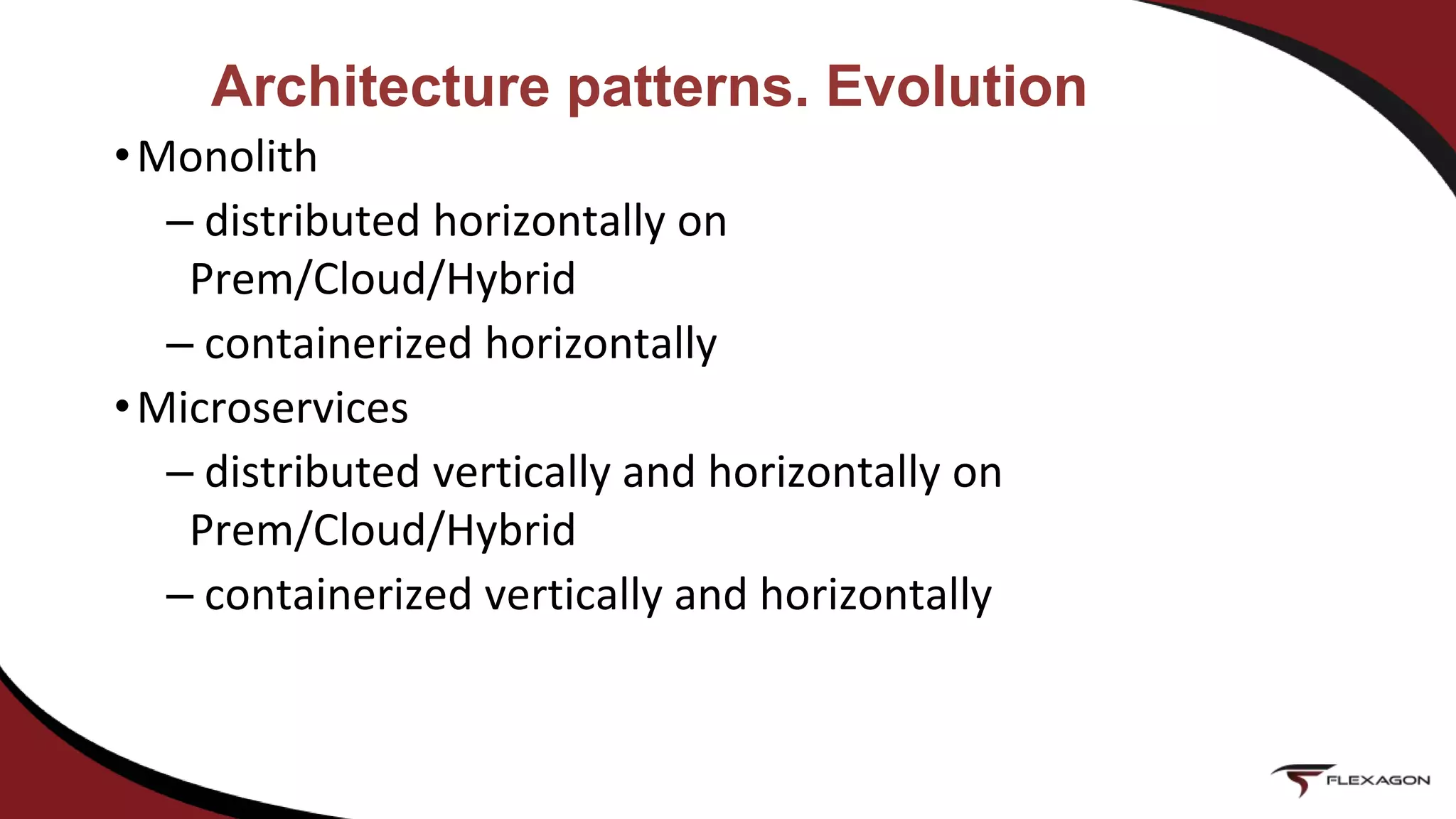 Architecture patterns. Evolution

• Monolith

– distributed horizontally on Prem/Cloud/Hybrid

– containerized horizontally

• Microservices

– distributed vertically and horizontally on Prem/Cloud/Hybrid

– containerized vertically and horizontally

FLEXAGON